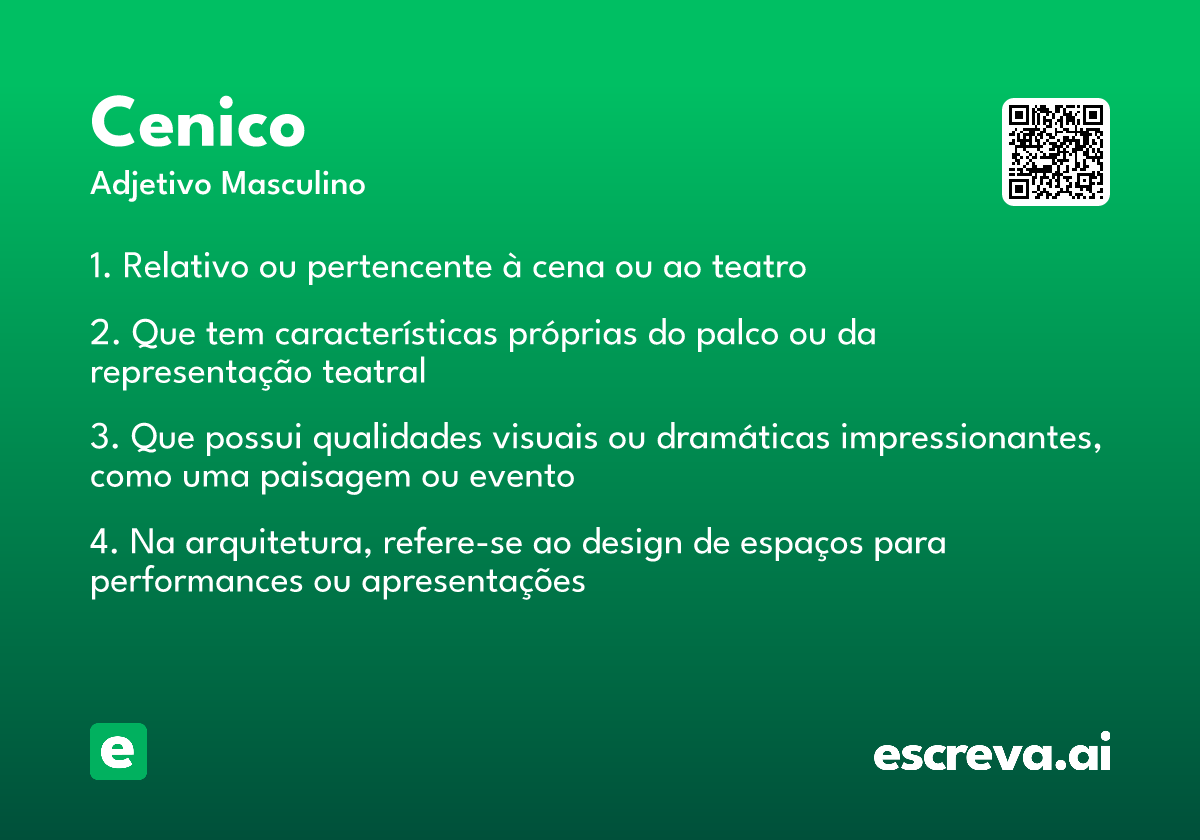 Cenico
Adjetivo Masculino

1. Relativo ou pertencente à cena ou ao teatro

2. Que tem características próprias do palco ou da representação teatral

3. Que possui qualidades visuais ou dramáticas impressionantes, como uma paisagem ou evento

4. Na arquitetura, refere-se ao design de espaços para performances ou apresentações

e

escreva.ai